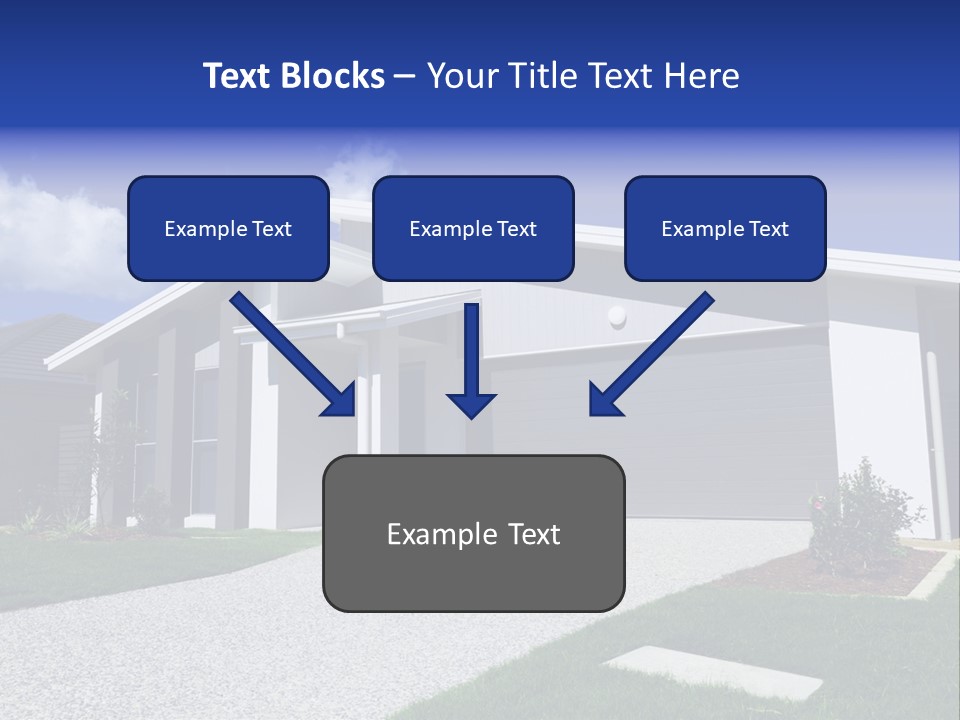 Text Blocks – Your Title Text Here

Example Text

Example Text

Example Text

Example Text